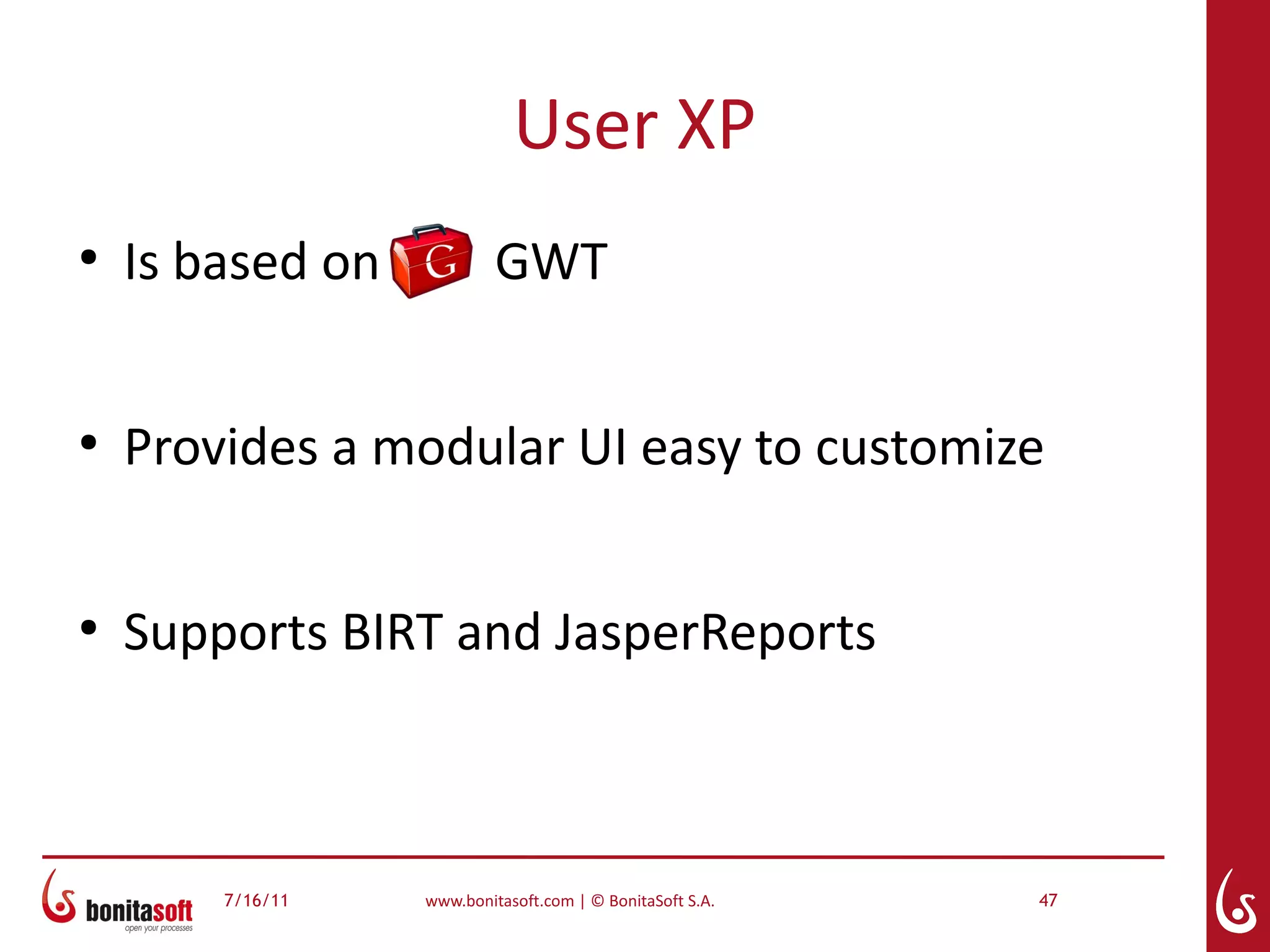 User XP

• Is based on G GWT

• Provides a modular UI easy to customize

• Supports BIRT and JasperReports

bonitasoft
open your processes

7/16/11

www.bonitasoft.com | © BonitaSoft S.A.

47